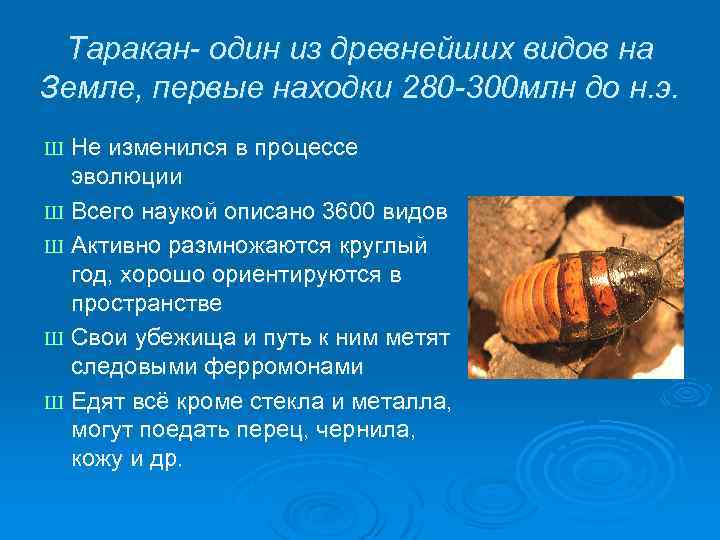 Таракан- один из древнейших видов на Земле, первые находки 280-300млн до н.э.

Ш Не изменился в процессе эволюции

Ш Всего наукой описано 3600 видов

Ш Активно размножаются круглый год, хорошо ориентируются в пространстве

Ш Свои убежища и путь к ним метят следовыми ферромонами

Ш Едят всё кроме стекла и металла, могут поедать перец, чернила, кожу и др.